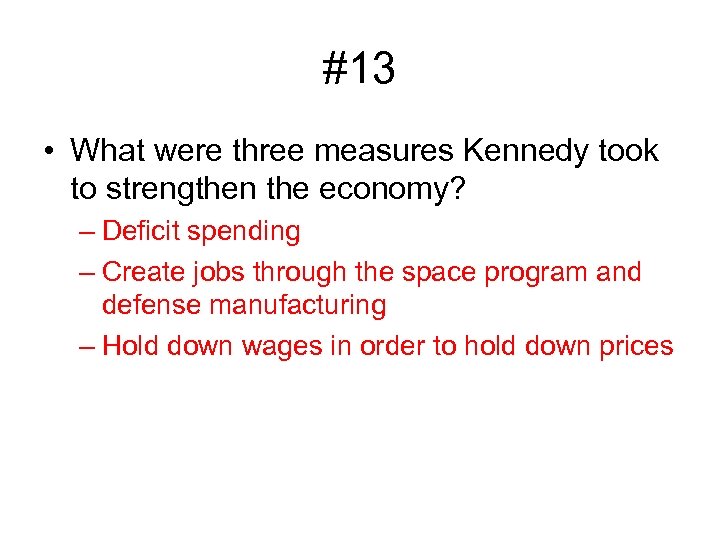 #13

• What were three measures Kennedy took to strengthen the economy?
– Deficit spending
– Create jobs through the space program and defense manufacturing
– Hold down wages in order to hold down prices